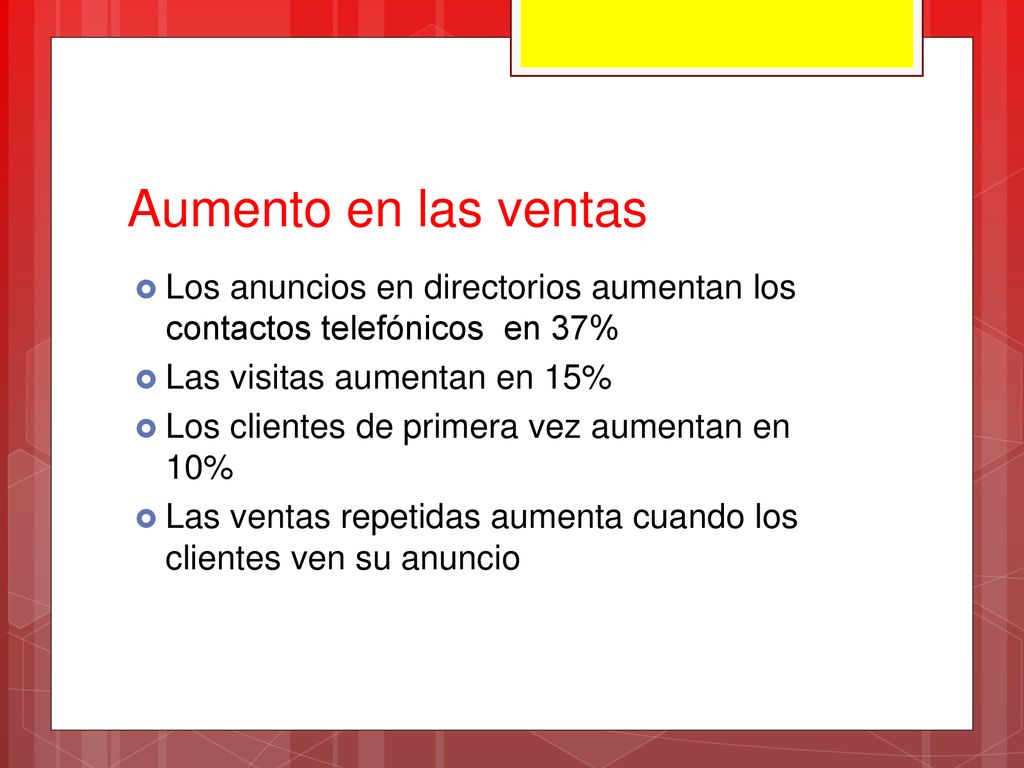 Aumento en las ventas

Los anuncios en directorios aumentan los contactos telefónicos en 37%

Las visitas aumentan en 15%

Los clientes de primera vez aumentan en 10%

Las ventas repetidas aumenta cuando los clientes ven su anuncio